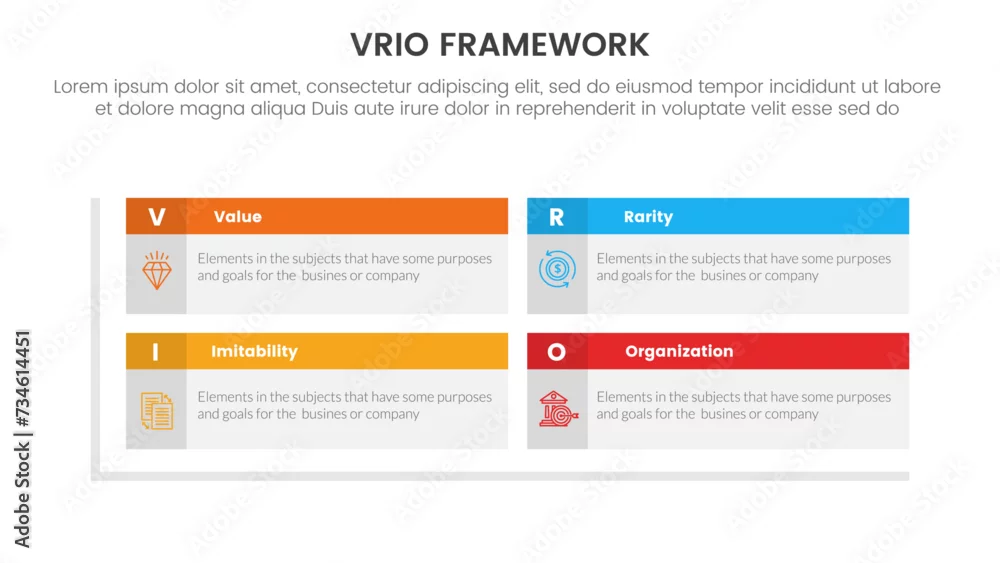 VRIO FRAMEWORK

Lorem ipsum dolor sit amet, consectetur adipiscing elit, sed do eiusmod tempor incididunt ut labore et dolore magna aliqua Duis aute irure dolor in reprehenderit in voluptate velit esse sed do

V Value

Elements in the subjects that have some purposes and goals for the busines or company

R Rarity

Elements in the subjects that have some purposes and goals for the busines or company

I Imitability

Elements in the subjects that have some purposes and goals for the busines or company

O Organization

Elements in the subjects that have some purposes and goals for the busines or company

Adobe Stock | #734614451